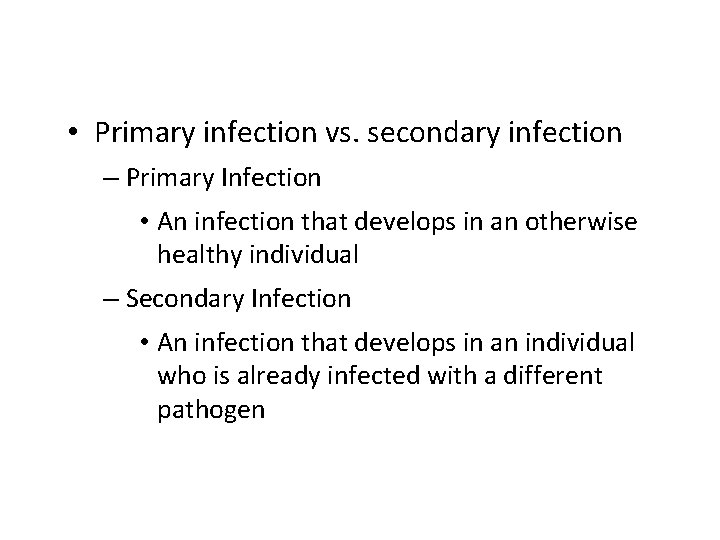 • Primary infection vs. secondary infection

– Primary Infection

• An infection that develops in an otherwise healthy individual

– Secondary Infection

• An infection that develops in an individual who is already infected with a different pathogen